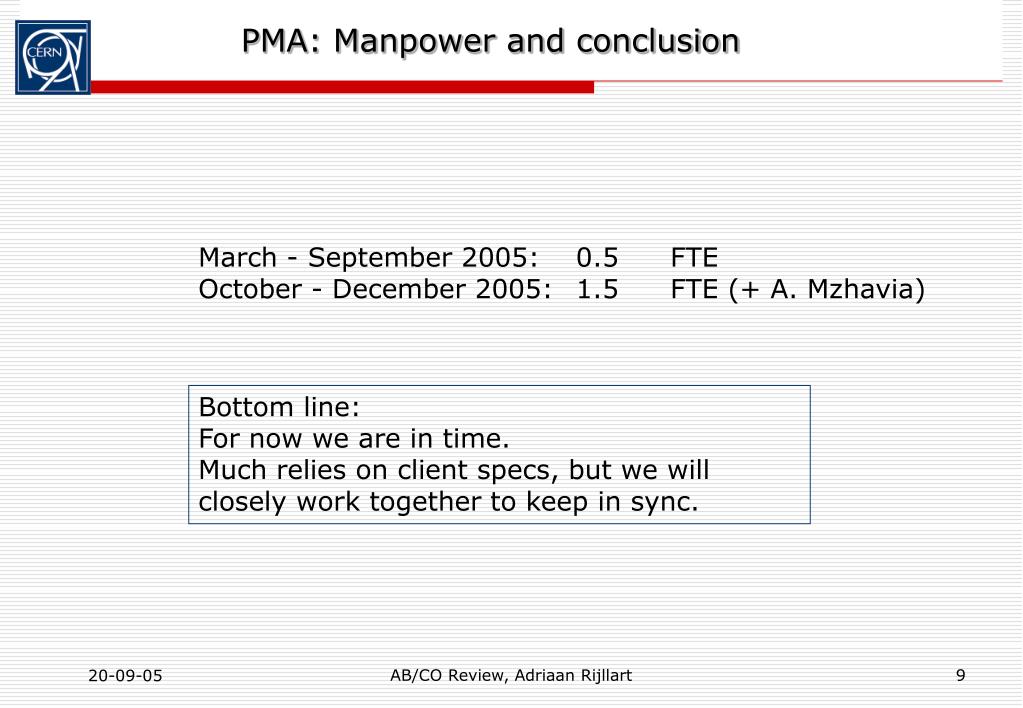 CERN

PMA: Manpower and conclusion

March - September 2005: 0.5 FTE
October - December 2005: 1.5 FTE (+ A. Mzhavia)

Bottom line:
For now we are in time.
Much relies on client specs, but we will closely work together to keep in sync.

20-09-05

AB/CO Review, Adriaan Rijllart

9